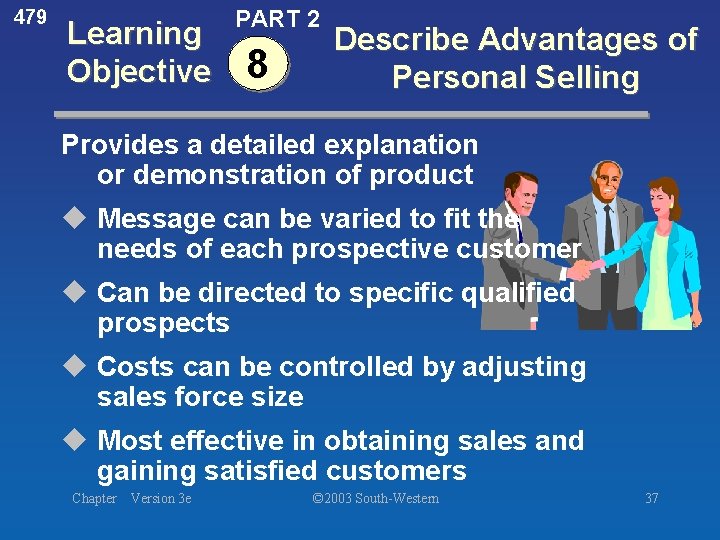 479

Learning Objective

PART 2

8

Describe Advantages of Personal Selling

Provides a detailed explanation or demonstration of product

◆ Message can be varied to fit the needs of each prospective customer

◆ Can be directed to specific qualified prospects

◆ Costs can be controlled by adjusting sales force size

◆ Most effective in obtaining sales and gaining satisfied customers

Chapter Version 3e ©2003 South-Western 37